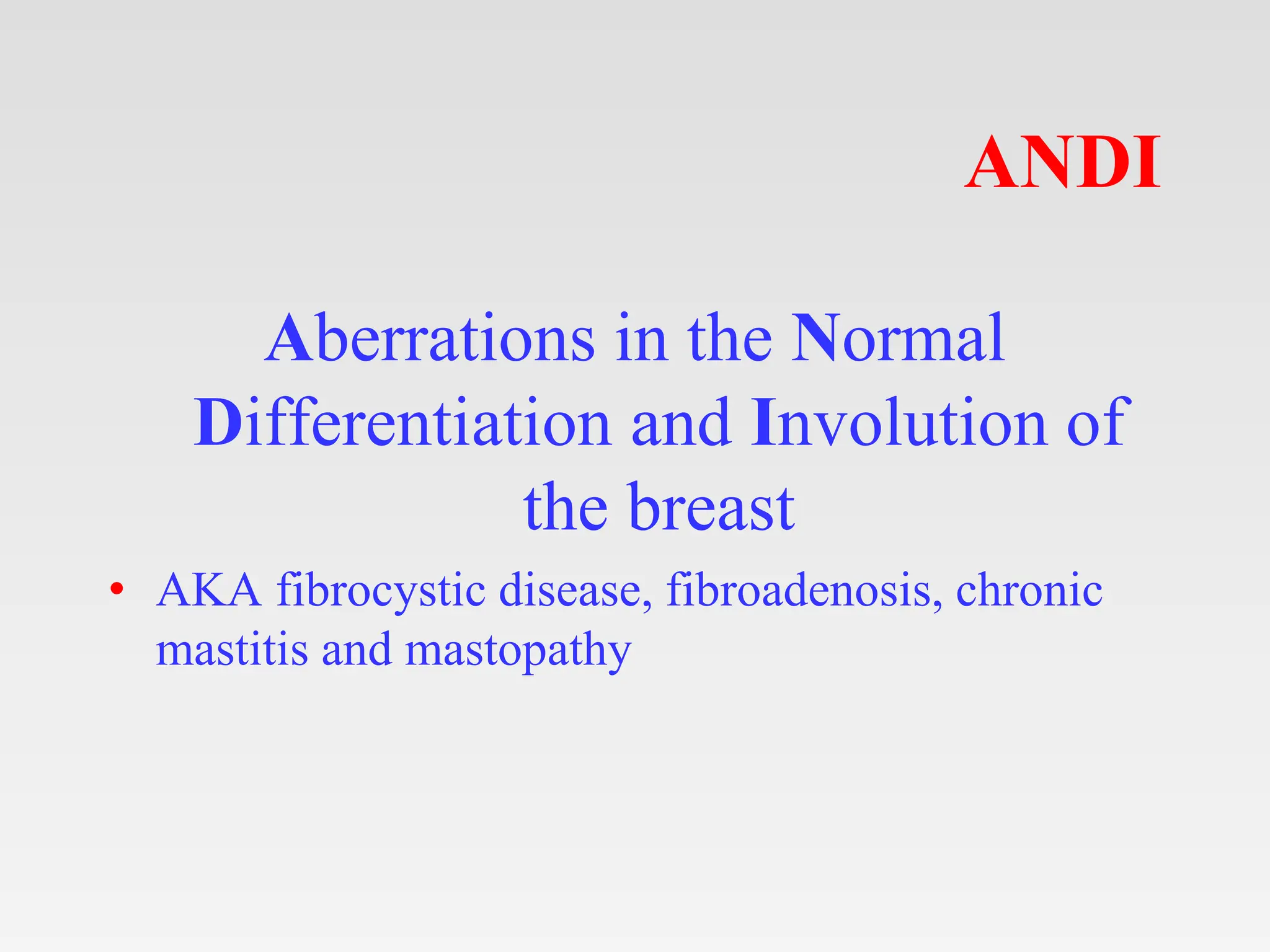 ANDI

Aberrations in the Normal Differentiation and Involution of the breast

• AKA fibrocystic disease, fibroadenosis, chronic mastitis and mastopathy